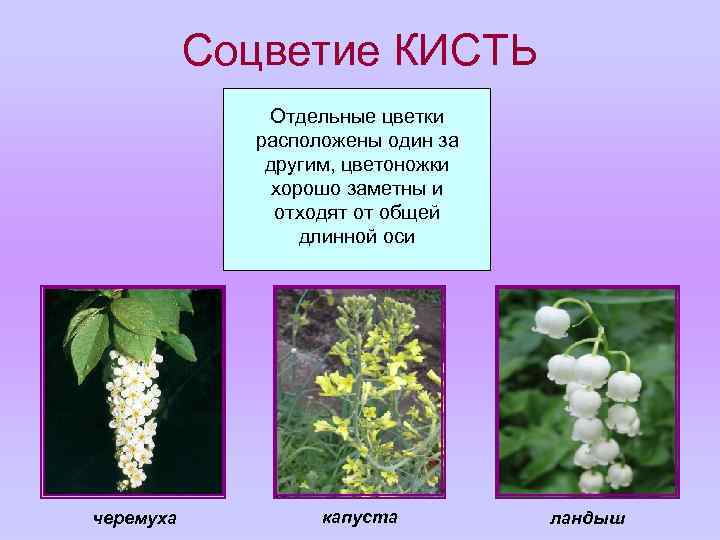 Соцветие КИСТЬ

Отдельные цветки расположены один за другим, цветоножки хорошо заметны и отходят от общей длинной оси

черемуха

капуста

ландыш